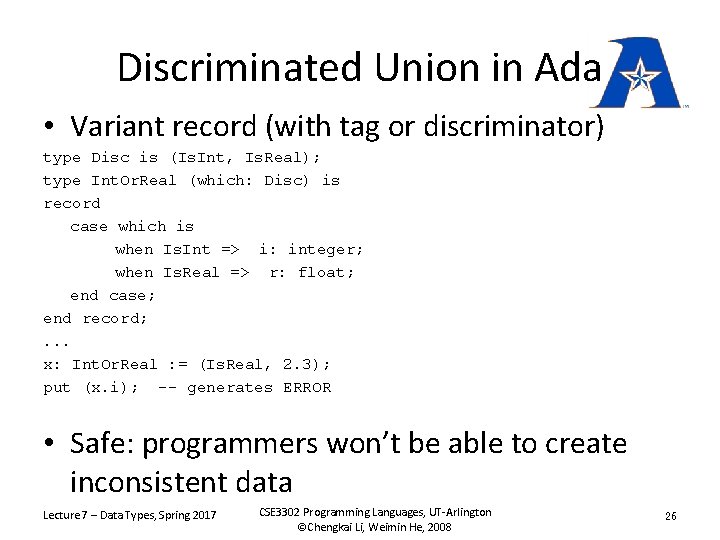 Discriminated Union in Ada

• Variant record (with tag or discriminator)

type Disc is (IsInt, IsReal);
type IntOrReal (which: Disc) is
record
   case which is
        when IsInt =>  i: integer;
        when IsReal =>  r: float;
   end case;
end record;
...
x: IntOrReal := (IsReal, 2.3);
put (x.i);  -- generates ERROR

• Safe: programmers won't be able to create inconsistent data

Lecture 7 – Data Types, Spring 2017

CSE3302 Programming Languages, UT-Arlington
©Chengkai Li, Weimin He, 2008

26